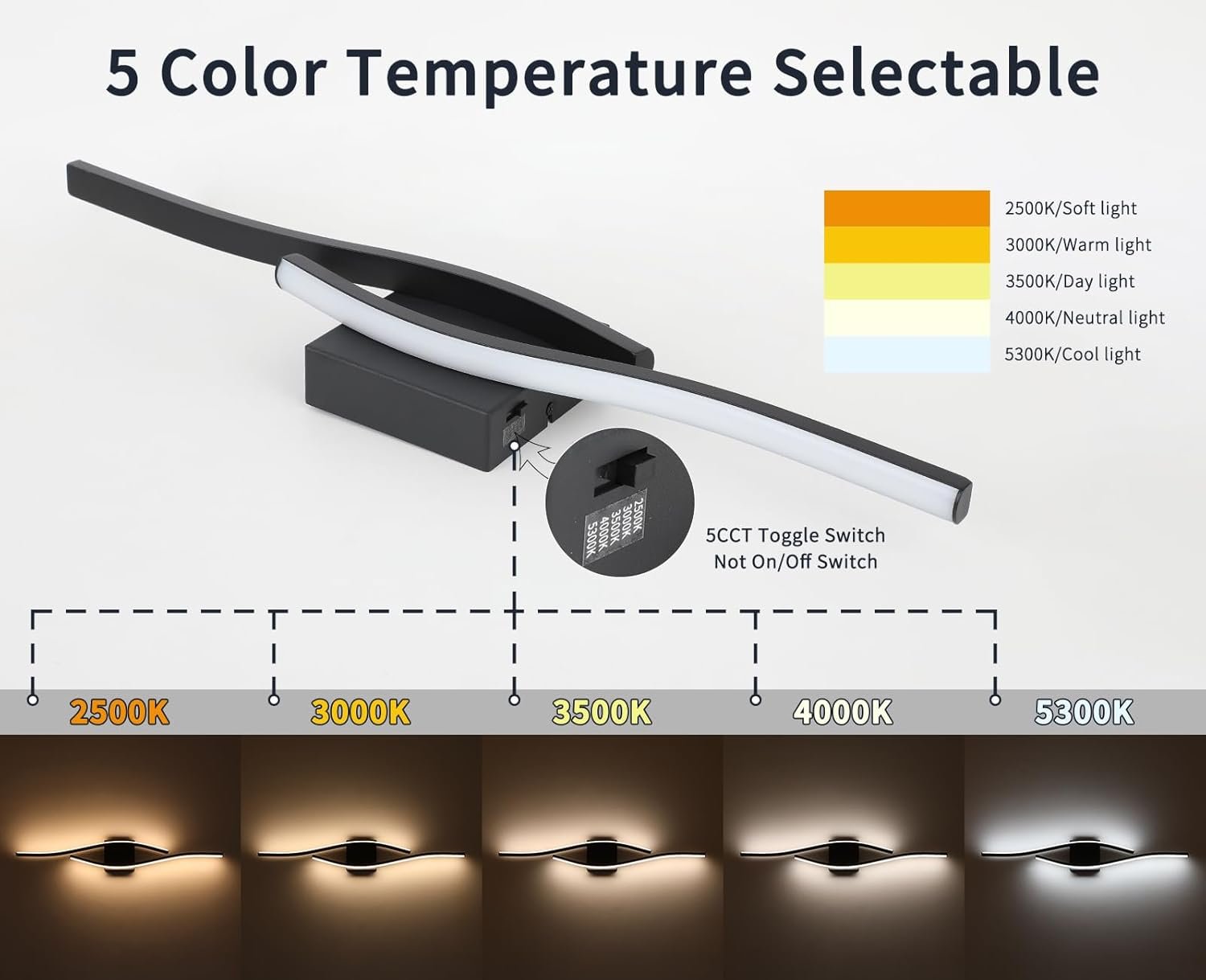 5 Color Temperature Selectable

2500K/Soft light
3000K/Warm light
3500K/Day light
4000K/Neutral light
5300K/Cool light

2500K
3000K
3500K
4000K
5300K

5CCT Toggle Switch
Not On/Off Switch

2500K
3000K
3500K
4000K
5300K